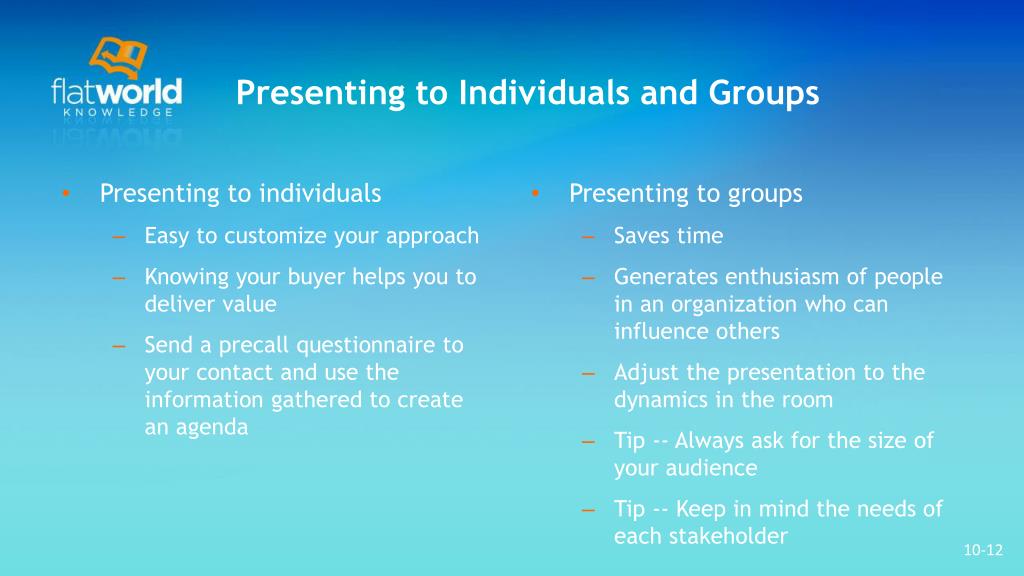 flatworld
KNOWLEDGE

Presenting to Individuals and Groups

• Presenting to individuals
– Easy to customize your approach
– Knowing your buyer helps you to deliver value
– Send a precall questionnaire to your contact and use the information gathered to create an agenda

• Presenting to groups
– Saves time
– Generates enthusiasm of people in an organization who can influence others
– Adjust the presentation to the dynamics in the room
– Tip -- Always ask for the size of your audience
– Tip -- Keep in mind the needs of each stakeholder

10-12